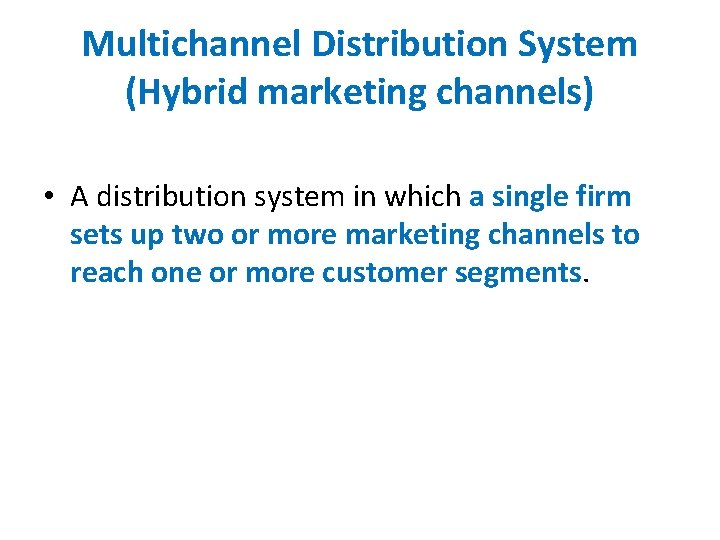 Multichannel Distribution System (Hybrid marketing channels)

• A distribution system in which a single firm sets up two or more marketing channels to reach one or more customer segments.